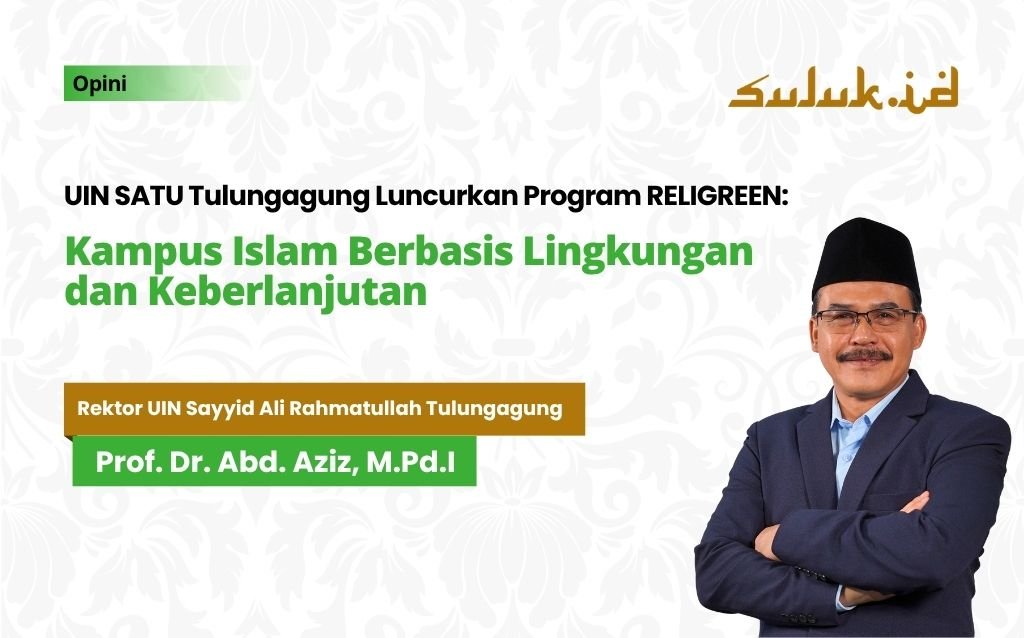 Opini

suluk.id

UIN SATU Tulungagung Luncurkan Program RELIGREEN:

Kampus Islam Berbasis Lingkungan dan Keberlanjutan

Rektor UIN Sayyid Ali Rahmatullah Tulungagung

Prof. Dr. Abd. Aziz, M.Pd.I